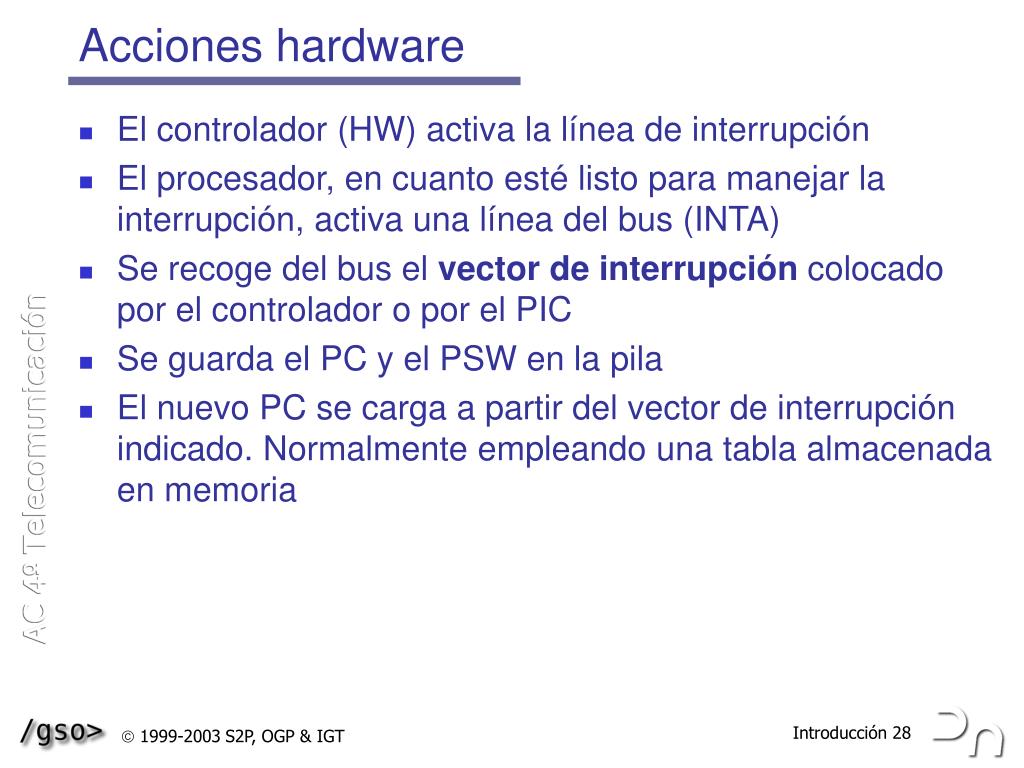 Acciones hardware

- El controlador (HW) activa la línea de interrupción
- El procesador, en cuanto esté listo para manejar la interrupción, activa una línea del bus (INTA)
- Se recoge del bus el **vector de interrupción** colocado por el controlador o por el PIC
- Se guarda el PC y el PSW en la pila
- El nuevo PC se carga a partir del vector de interrupción indicado. Normalmente empleando una tabla almacenada en memoria

AC 4º Telecomunicación

/gso> © 1999-2003 S2P, OGP & IGT

Introducción 28